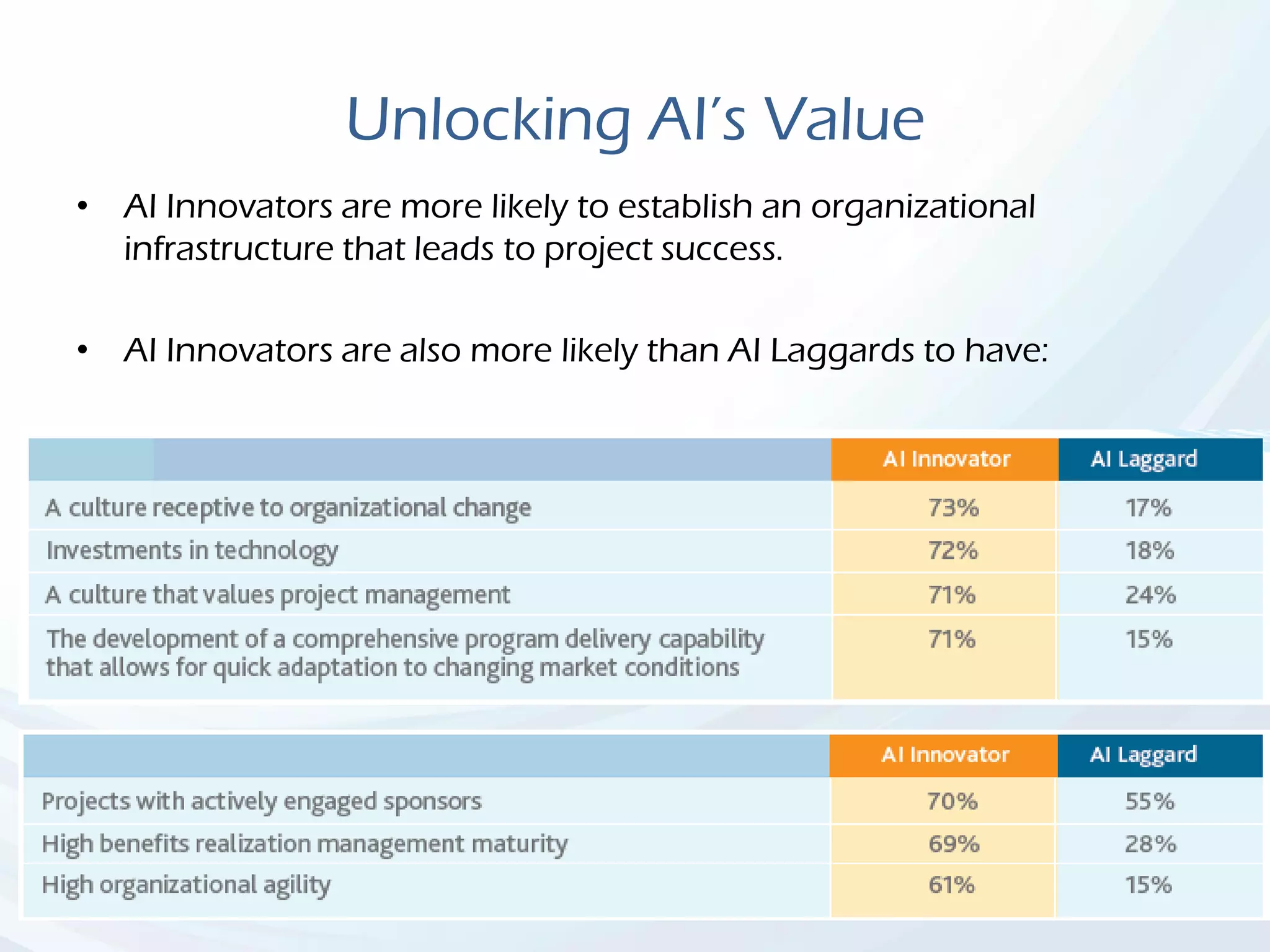 Unlocking AI's Value

• AI Innovators are more likely to establish an organizational infrastructure that leads to project success.

• AI Innovators are also more likely than AI Laggards to have:

| | AI Innovator | AI Laggard |
|---|---|---|
| A culture receptive to organizational change | 73% | 17% |
| Investments in technology | 72% | 18% |
| A culture that values project management | 71% | 24% |
| The development of a comprehensive program delivery capability that allows for quick adaptation to changing market conditions | 71% | 15% |

| | AI Innovator | AI Laggard |
|---|---|---|
| Projects with actively engaged sponsors | 70% | 55% |
| High benefits realization management maturity | 69% | 28% |
| High organizational agility | 61% | 15% |